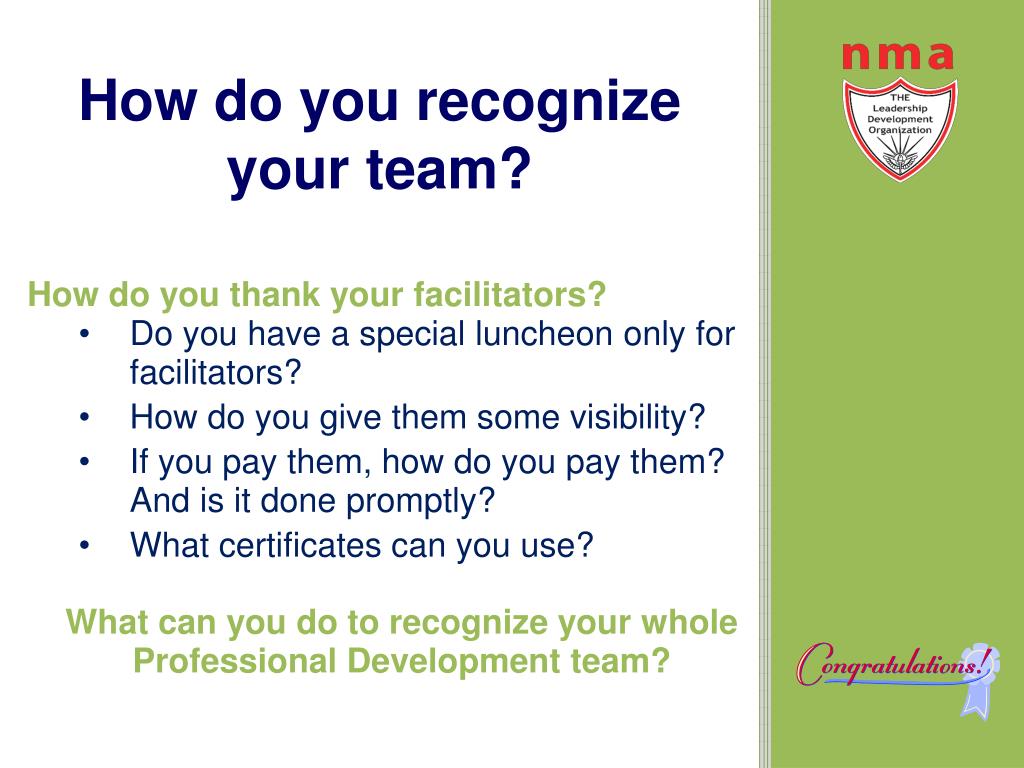 How do you recognize your team?

How do you thank your facilitators?
• Do you have a special luncheon only for facilitators?
• How do you give them some visibility?
• If you pay them, how do you pay them? And is it done promptly?
• What certificates can you use?

What can you do to recognize your whole Professional Development team?

nma
THE Leadership Development Organization

Congratulations!